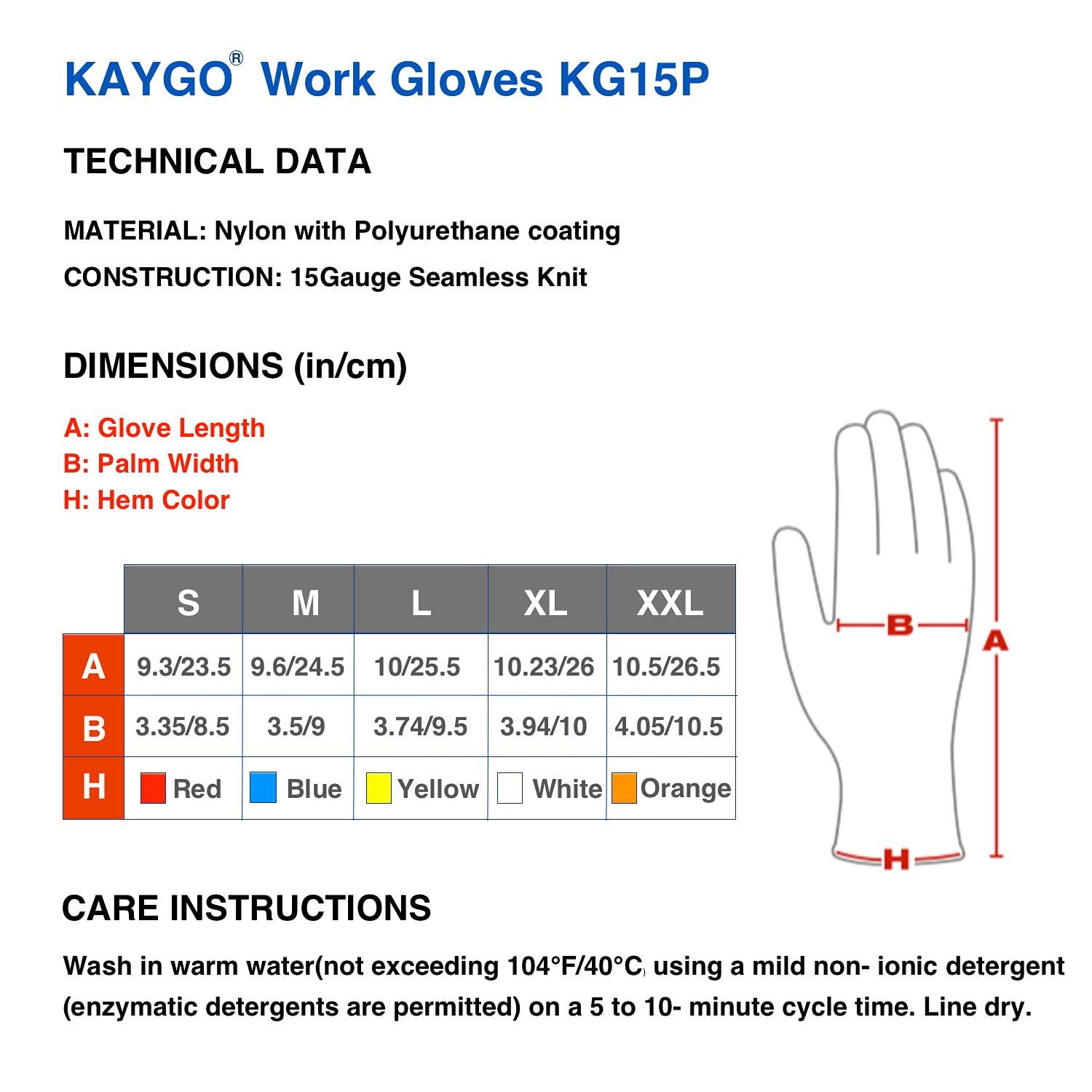 KAYGO® Work Gloves KG15P

TECHNICAL DATA

MATERIAL: Nylon with Polyurethane coating

CONSTRUCTION: 15Gauge Seamless Knit

DIMENSIONS (in/cm)

A: Glove Length
B: Palm Width
H: Hem Color

| | S | M | L | XL | XXL |
|---|---|---|---|---|---|
| A | 9.3/23.5 | 9.6/24.5 | 10/25.5 | 10.23/26 | 10.5/26.5 |
| B | 3.35/8.5 | 3.5/9 | 3.74/9.5 | 3.94/10 | 4.05/10.5 |
| H | Red | Blue | Yellow | White | Orange |

B
A
H

CARE INSTRUCTIONS

Wash in warm water(not exceeding 104°F/40°C) using a mild non- ionic detergent (enzymatic detergents are permitted) on a 5 to 10- minute cycle time. Line dry.